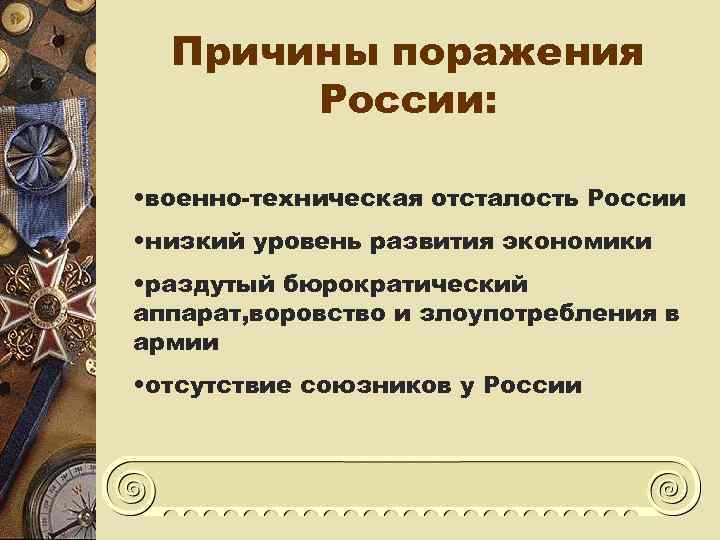 Причины поражения России:

•военно-техническая отсталость России

•низкий уровень развития экономики

•раздутый бюрократический аппарат,воровство и злоупотребления в армии

•отсутствие союзников у России